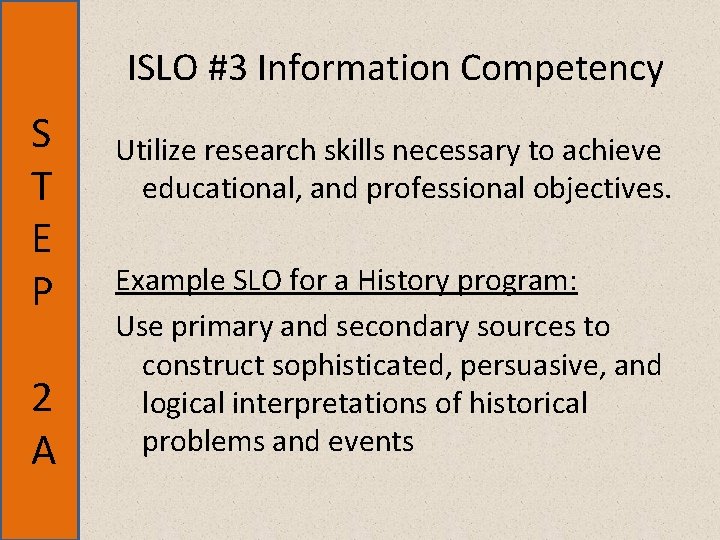 S
T
E
P

2
A

ISLO #3 Information Competency

Utilize research skills necessary to achieve educational, and professional objectives.

Example SLO for a History program:

Use primary and secondary sources to construct sophisticated, persuasive, and logical interpretations of historical problems and events